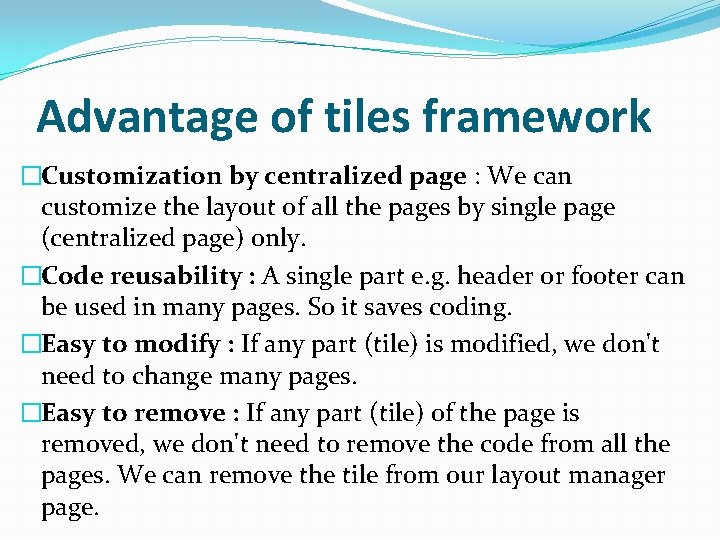 Advantage of tiles framework

□Customization by centralized page : We can customize the layout of all the pages by single page (centralized page) only.

□Code reusability : A single part e.g. header or footer can be used in many pages. So it saves coding.

□Easy to modify : If any part (tile) is modified, we don't need to change many pages.

□Easy to remove : If any part (tile) of the page is removed, we don't need to remove the code from all the pages. We can remove the tile from our layout manager page.